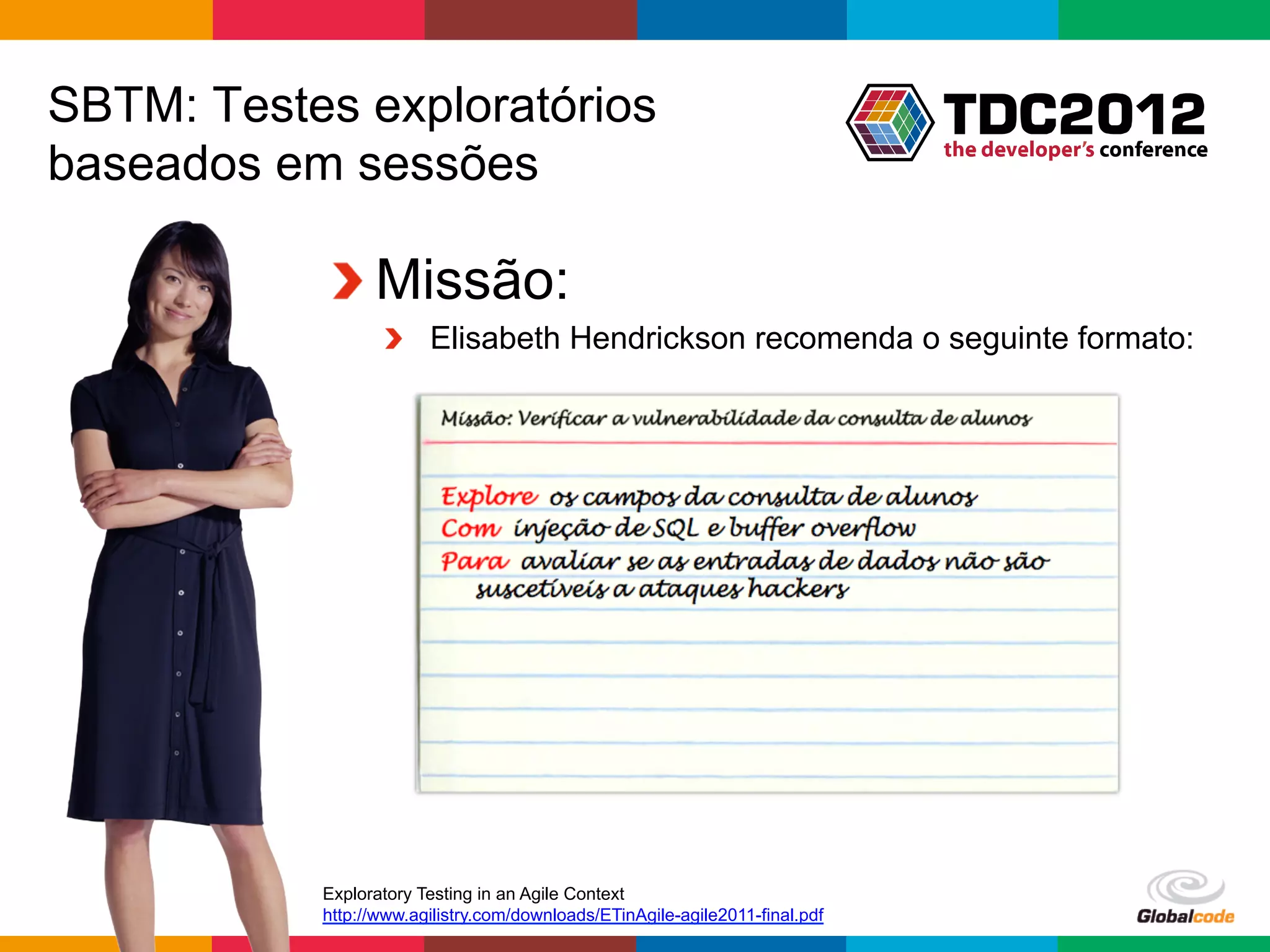 SBTM: Testes exploratórios baseados em sessões

TDC2012
the developer's conference

Missão:

Elisabeth Hendrickson recomenda o seguinte formato:

Missão: Verificar a vulnerabilidade da consulta de alunos

Explore os campos da consulta de alunos
Com injeção de SQL e buffer overflow
Para avaliar se as entradas de dados não são suscetíveis a ataques hackers

Exploratory Testing in an Agile Context
http://www.agilistry.com/downloads/ETinAgile-agile2011-final.pdf

Globalcode